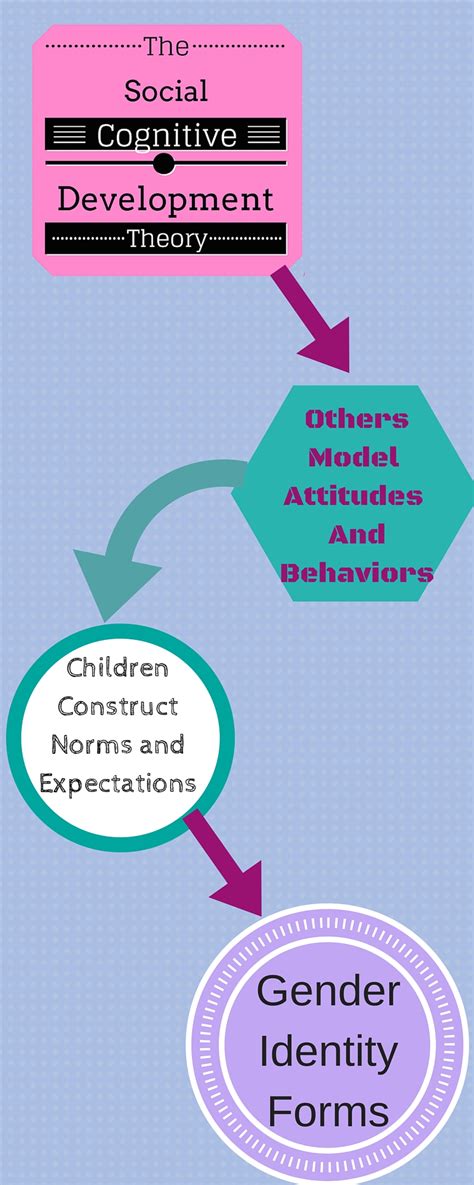 The
Social
Cognitive
Development
Theory

Others Model Attitudes And Behaviors

Children Construct Norms and Expectations

Gender Identity Forms